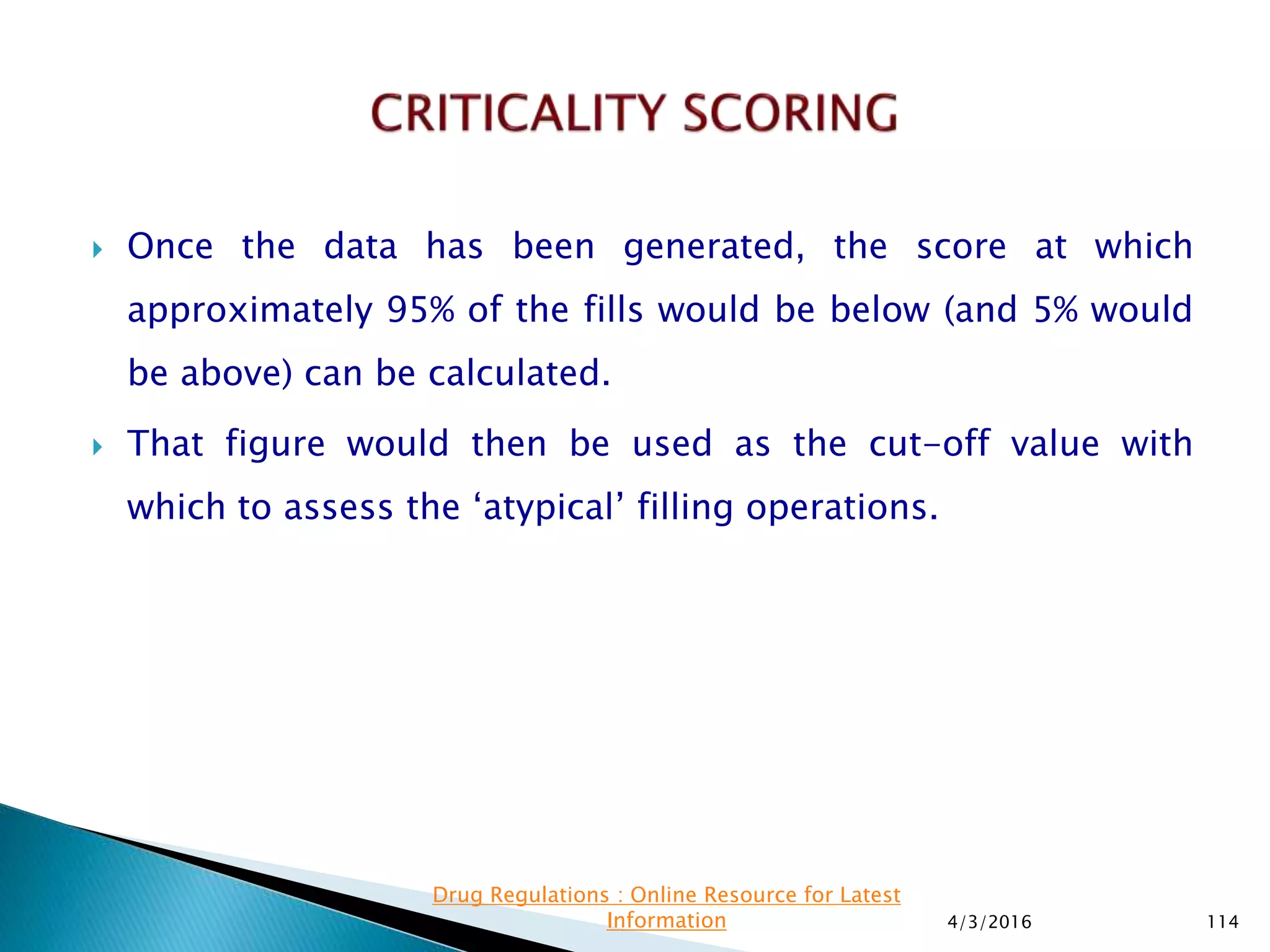 CRITICALITY SCORING

Once the data has been generated, the score at which approximately 95% of the fills would be below (and 5% would be above) can be calculated.

That figure would then be used as the cut-off value with which to assess the ‘atypical’ filling operations.

Drug Regulations : Online Resource for Latest Information

4/3/2016

114